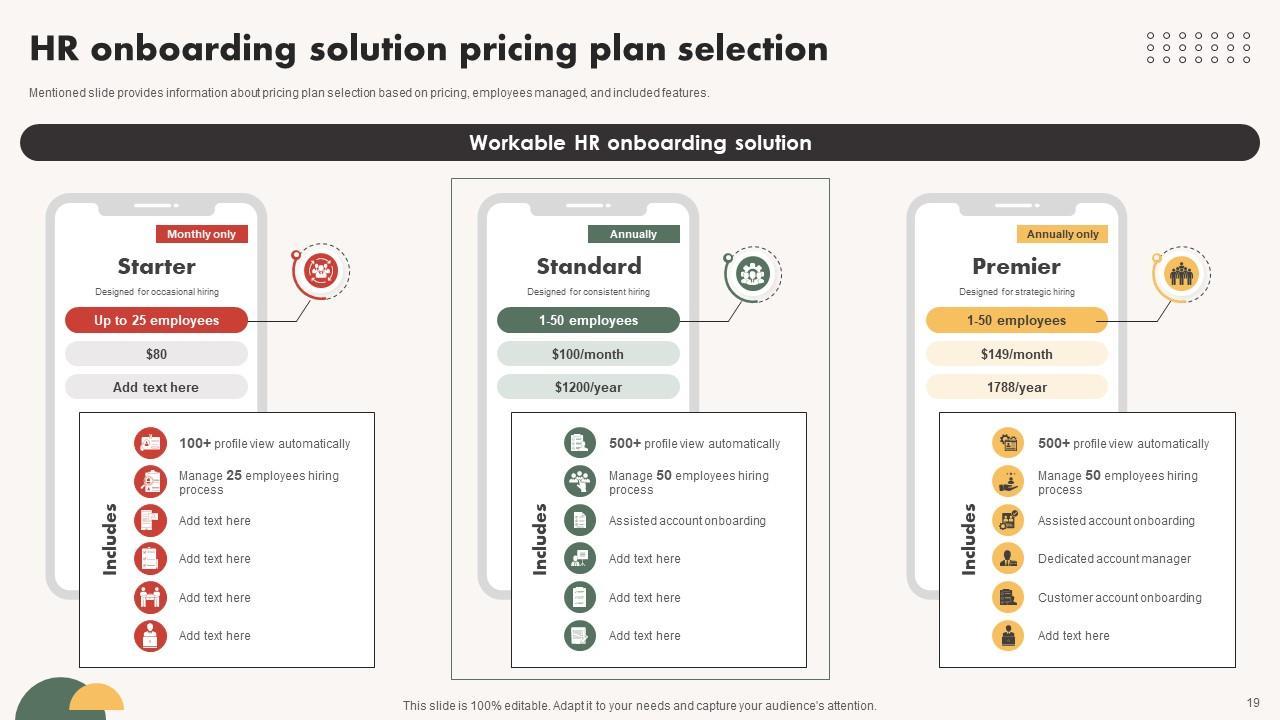 HR onboarding solution pricing plan selection

Mentioned slide provides information about pricing plan selection based on pricing, employees managed, and included features.

Workable HR onboarding solution

Monthly only

Starter

Designed for occasional hiring

Up to 25 employees

$80

Add text here

Includes

100+ profile view automatically

Manage 25 employees hiring process

Add text here

Add text here

Add text here

Add text here

Annually

Standard

Designed for consistent hiring

1-50 employees

$100/month

$1200/year

Includes

500+ profile view automatically

Manage 50 employees hiring process

Assisted account onboarding

Add text here

Add text here

Add text here

Annually only

Premier

Designed for strategic hiring

1-50 employees

$149/month

1788/year

Includes

500+ profile view automatically

Manage 50 employees hiring process

Assisted account onboarding

Dedicated account manager

Customer account onboarding

Add text here

This slide is 100% editable. Adapt it to your needs and capture your audience's attention.

19